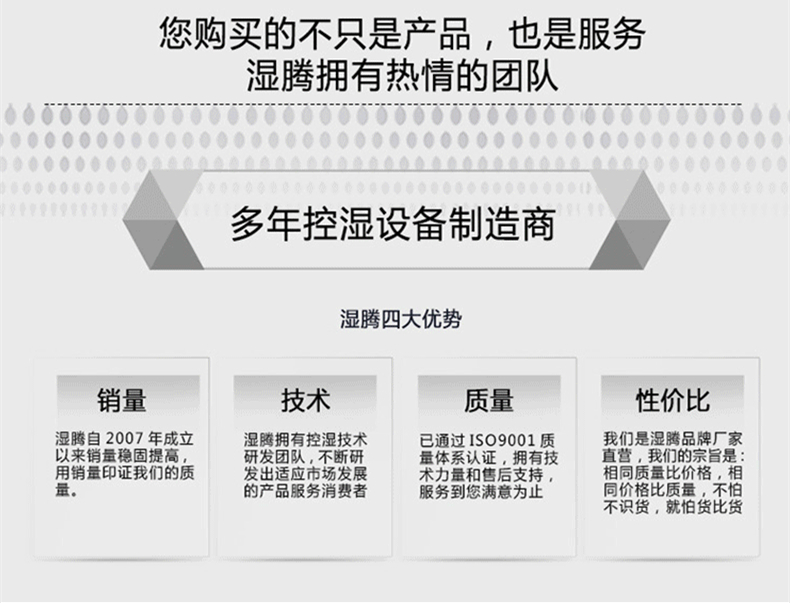 您购买的不只是产品，也是服务
湿腾拥有热情的团队

多年控湿设备制造商

湿腾四大优势

销量

湿腾自 2007 年成立以来销量稳固提高，用销量印证我们的质量。

技术

湿腾拥有控湿技术研发团队，不断研发出适应市场发展的产品服务消费者

质量

已通过 ISO9001 质量体系认证，拥有技术力量和售后支持，服务到您满意为止

性价比

我们是湿腾品牌厂家直营，我们的宗旨是：相同质量比价格，相同价格比质量，不怕不识货，就怕货比货